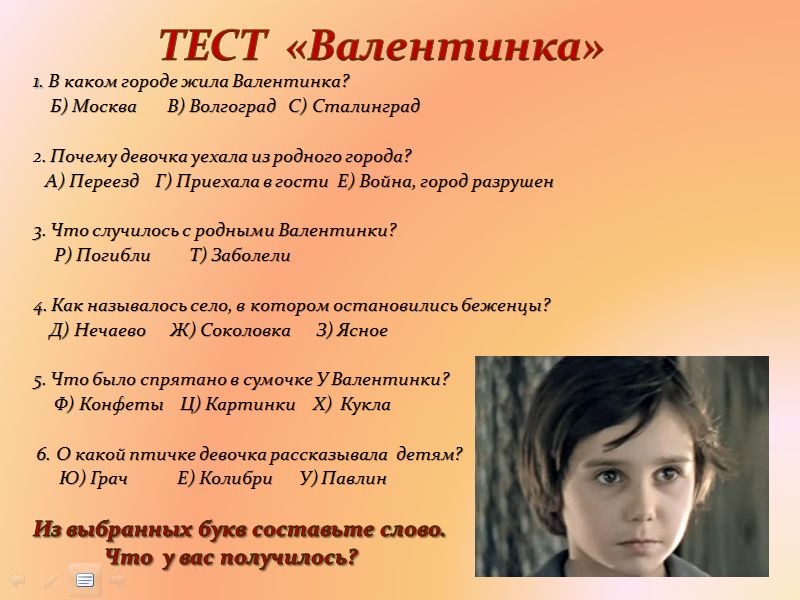 ТЕСТ «Валентинка»

1. В каком городе жила Валентинка?
Б) Москва В) Волгоград С) Сталинград

2. Почему девочка уехала из родного города?
А) Переезд Г) Приехала в гости Е) Война, город разрушен

3. Что случилось с родными Валентинки?
Р) Погибли Т) Заболели

4. Как называлось село, в котором остановились беженцы?
Д) Нечаево Ж) Соколовка З) Ясное

5. Что было спрятано в сумочке У Валентинки?
Ф) Конфеты Ц) Картинки Х) Кукла

6. О какой птичке девочка рассказывала детям?
Ю) Грач Е) Колибри У) Павлин

Из выбранных букв составьте слово.
Что у вас получилось?